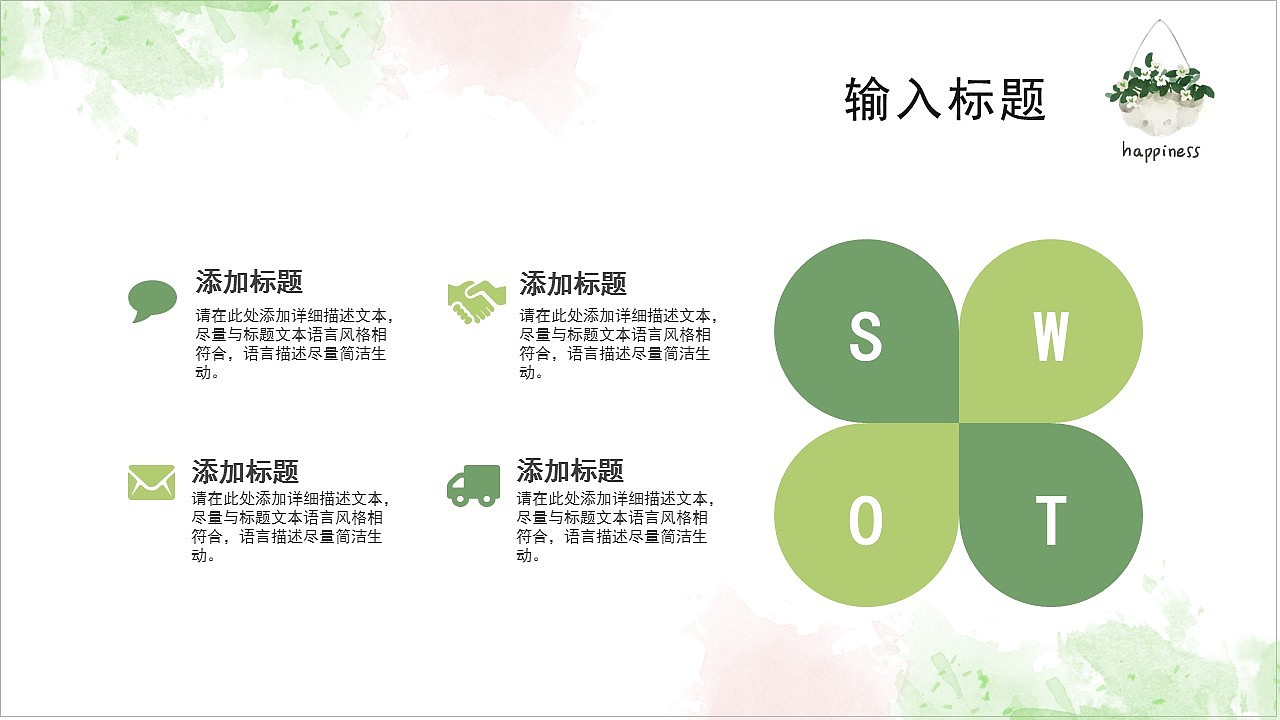 输入标题

happiness

添加标题
请在此处添加详细描述文本，尽量与标题文本语言风格相符合，语言描述尽量简洁生动。

添加标题
请在此处添加详细描述文本，尽量与标题文本语言风格相符合，语言描述尽量简洁生动。

添加标题
请在此处添加详细描述文本，尽量与标题文本语言风格相符合，语言描述尽量简洁生动。

添加标题
请在此处添加详细描述文本，尽量与标题文本语言风格相符合，语言描述尽量简洁生动。

S
W
O
T